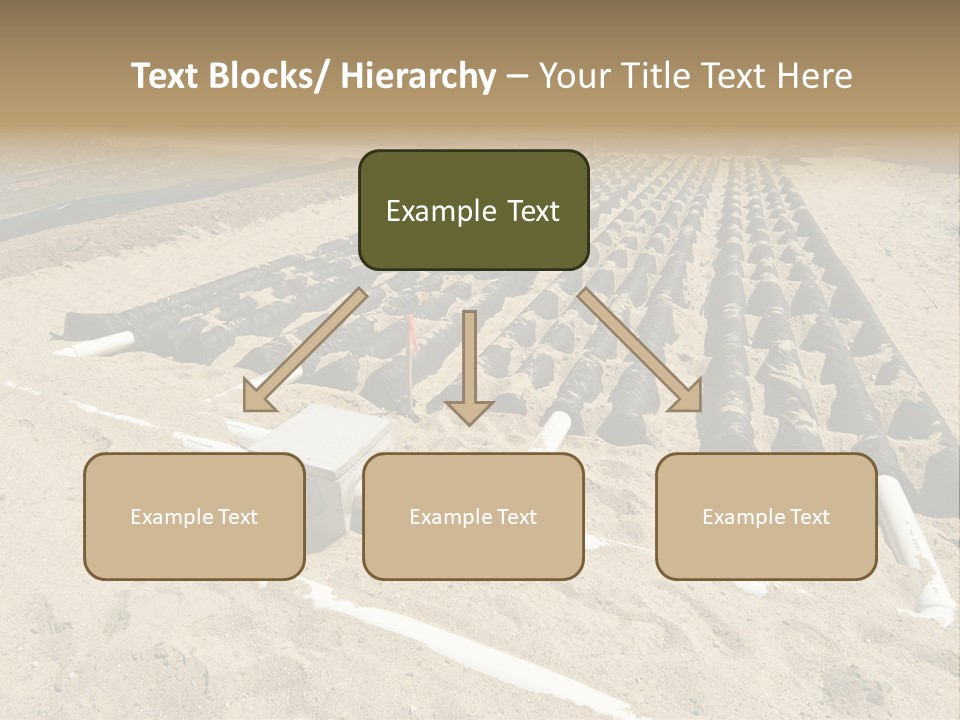 Text Blocks/ Hierarchy – Your Title Text Here

Example Text

Example Text

Example Text

Example Text